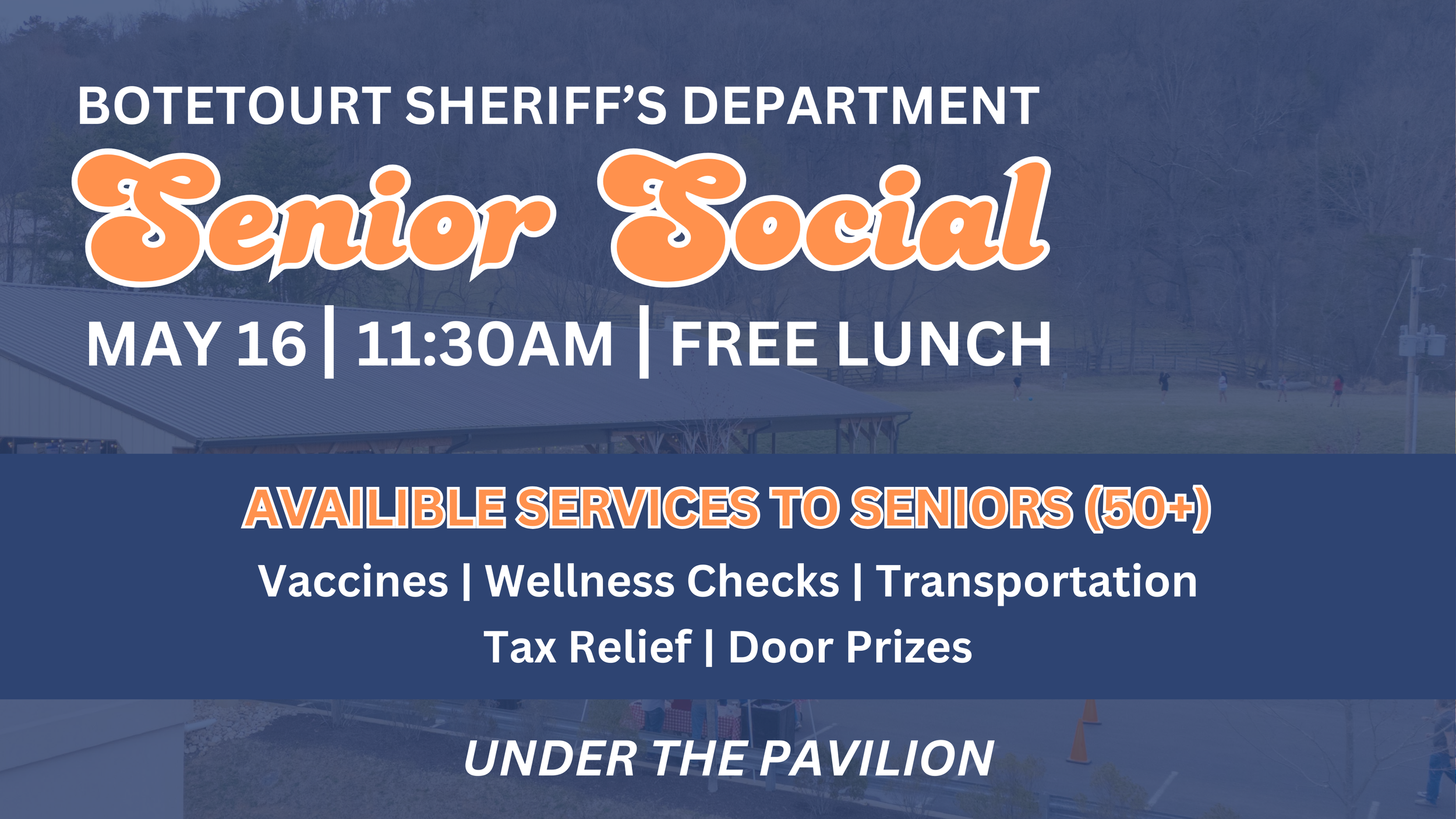 BOTETOURT SHERIFF'S DEPARTMENT

Senior Social

MAY 16 | 11:30AM | FREE LUNCH

AVAILIBLE SERVICES TO SENIORS (50+)

Vaccines | Wellness Checks | Transportation

Tax Relief | Door Prizes

UNDER THE PAVILION